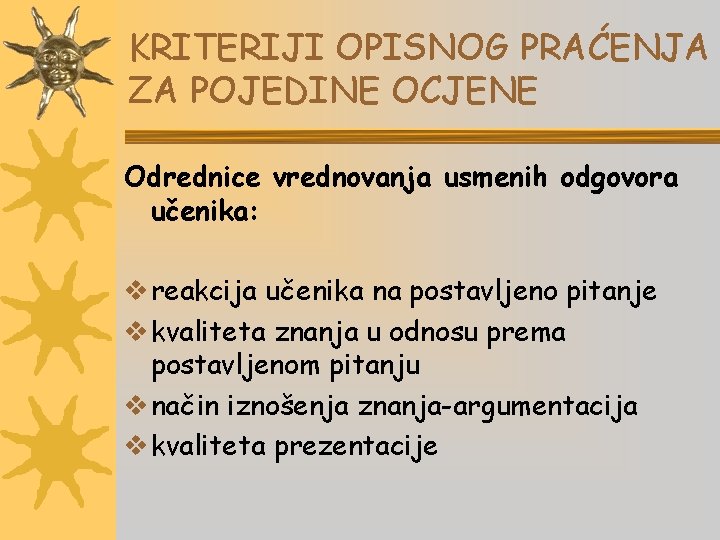 KRITERIJI OPISNOG PRAĆENJA ZA POJEDINE OCJENE

Odrednice vrednovanja usmenih odgovora učenika:

❖ reakcija učenika na postavljeno pitanje
❖ kvaliteta znanja u odnosu prema postavljenom pitanju
❖ način iznošenja znanja-argumentacija
❖ kvaliteta prezentacije